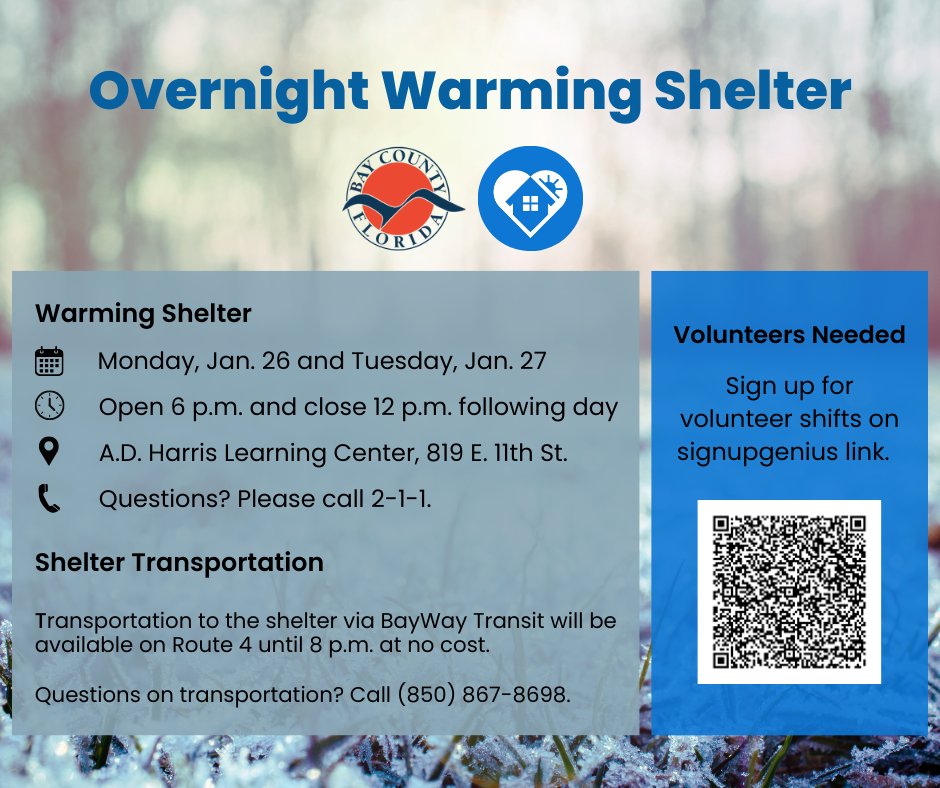 Overnight Warming Shelter

BAY COUNTY FLORIDA

Warming Shelter

Monday, Jan. 26 and Tuesday, Jan. 27

Open 6 p.m. and close 12 p.m. following day

A.D. Harris Learning Center, 819 E. 11th St.

Questions? Please call 2-1-1.

Shelter Transportation

Transportation to the shelter via BayWay Transit will be available on Route 4 until 8 p.m. at no cost.

Questions on transportation? Call (850) 867-8698.

Volunteers Needed

Sign up for volunteer shifts on signupgenius link.